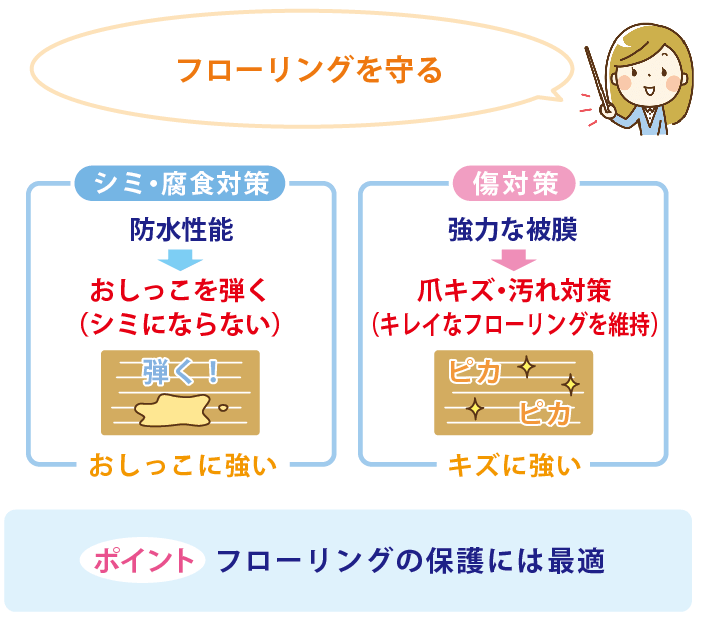 フローリングを守る

シミ・腐食対策

防水性能

おしっこを弾く
(シミにならない)

弾く!

おしっこに強い

傷対策

強力な被膜

爪キズ・汚れ対策
(キレイなフローリングを維持)

ピカ

ピカ

キズに強い

ポイント フローリングの保護には最適